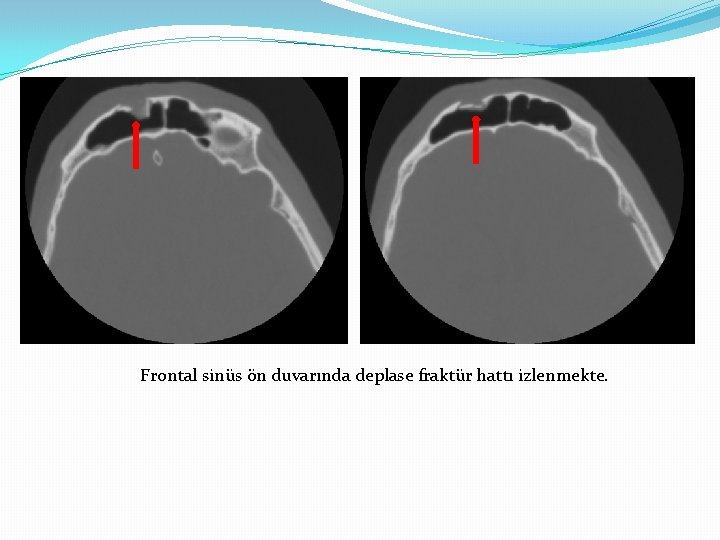 Frontal sinüs ön duvarında deplase fraktür hattı izlenmekte.